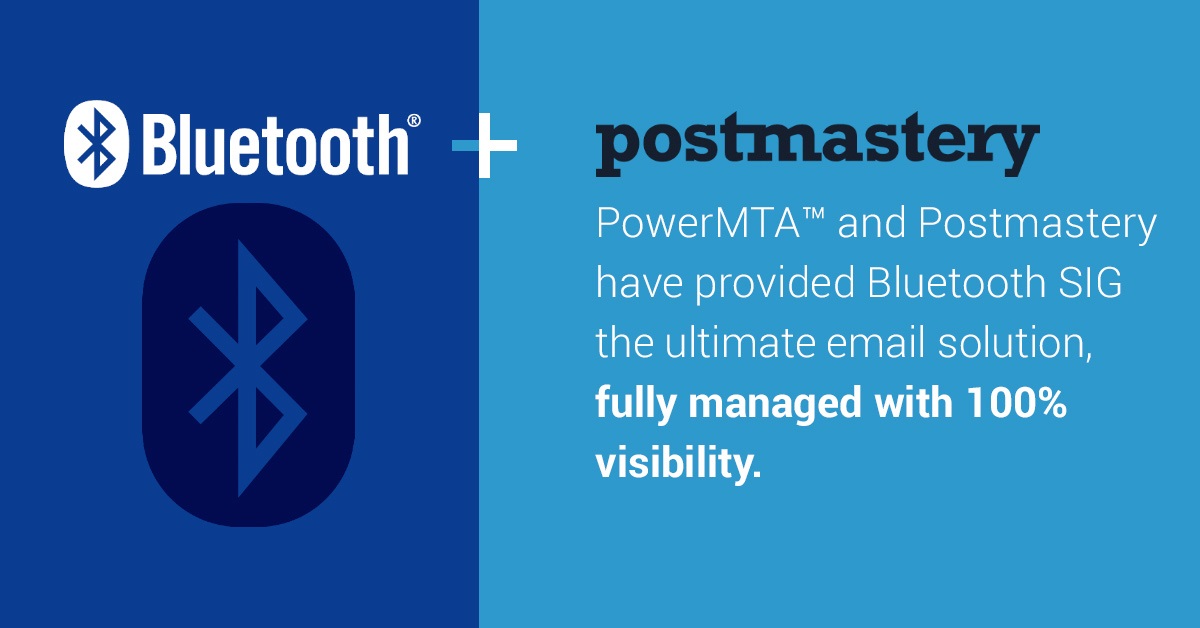 Bluetooth®

+

postmastery

PowerMTA™ and Postmastery have provided Bluetooth SIG the ultimate email solution, fully managed with 100% visibility.